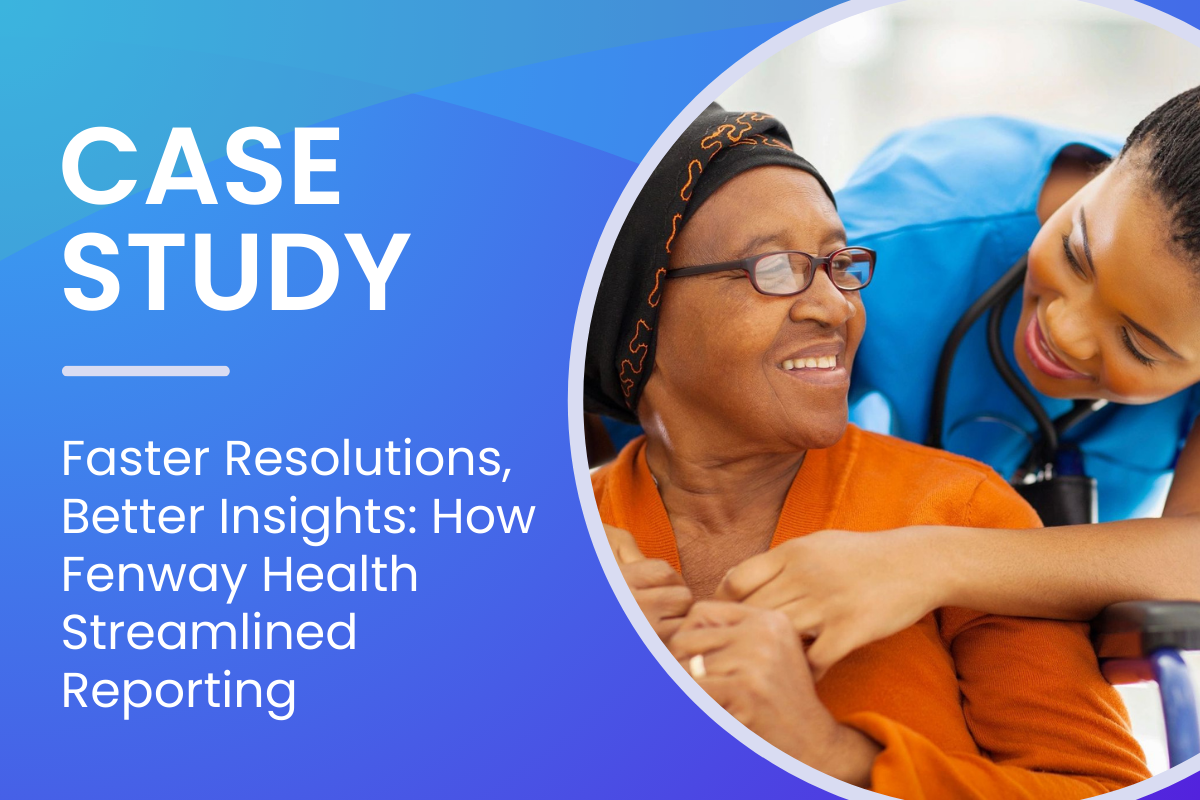 CASE STUDY

Faster Resolutions, Better Insights: How Fenway Health Streamlined Reporting